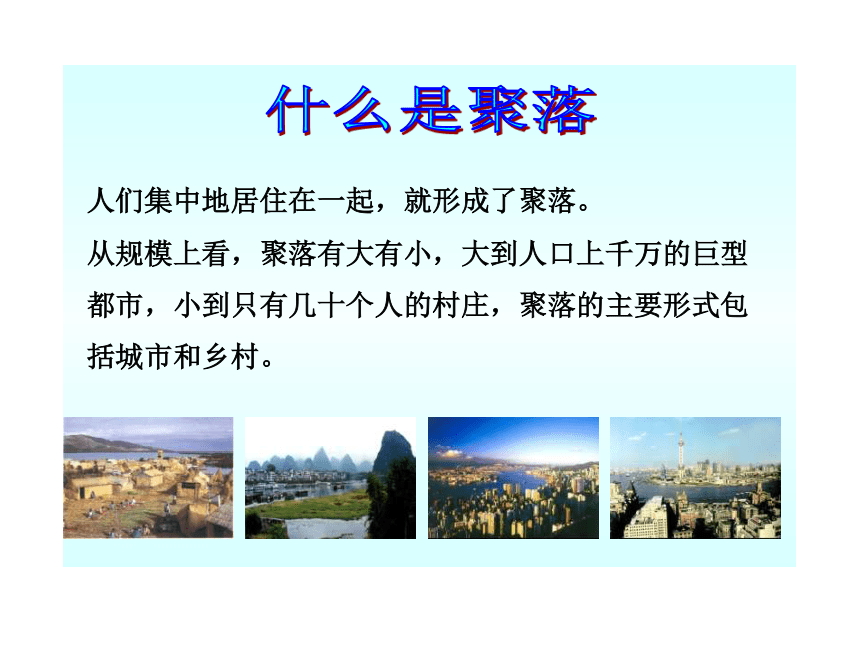 什么是聚落

人们集中地居住在一起，就形成了聚落。

从规模上看，聚落有大有小，大到人口上千万的巨型都市，小到只有几十个人的村庄，聚落的主要形式包括城市和乡村。